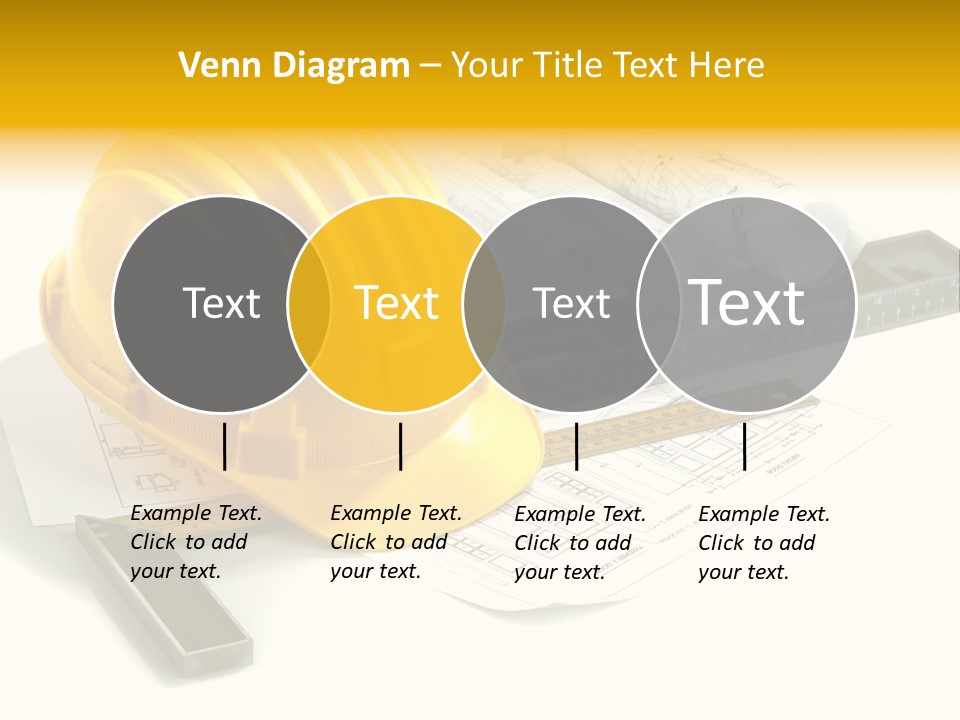 Venn Diagram – Your Title Text Here

Text

Text

Text

Text

Example Text. Click to add your text.

Example Text. Click to add your text.

Example Text. Click to add your text.

Example Text. Click to add your text.